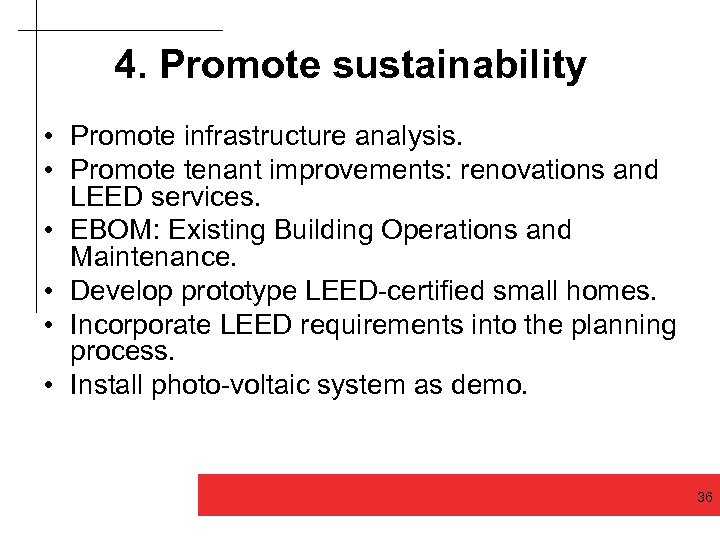 4. Promote sustainability

• Promote infrastructure analysis.
• Promote tenant improvements: renovations and LEED services.
• EBOM: Existing Building Operations and Maintenance.
• Develop prototype LEED-certified small homes.
• Incorporate LEED requirements into the planning process.
• Install photo-voltaic system as demo.

36